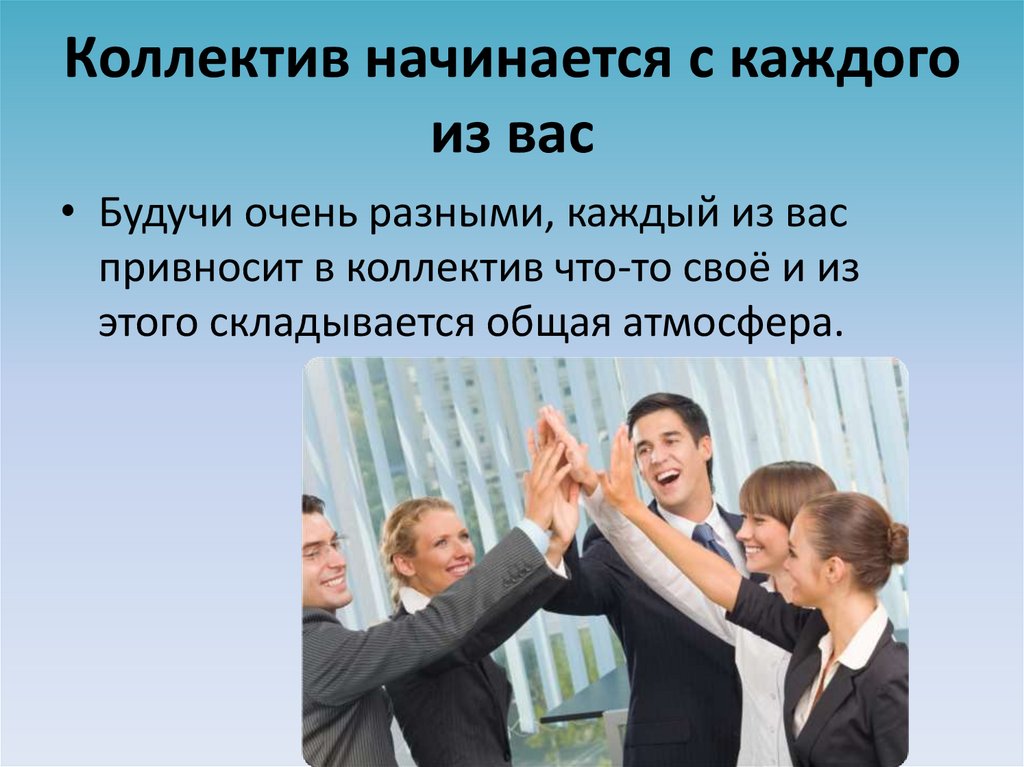 Коллектив начинается с каждого из вас

• Будучи очень разными, каждый из вас привносит в коллектив что-то своё и из этого складывается общая атмосфера.